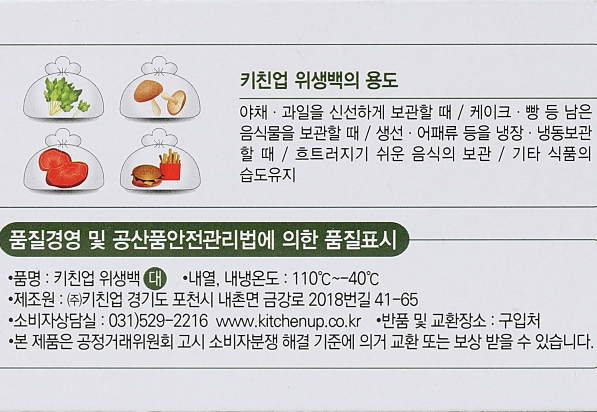 키친업 위생백의 용도

야채 · 과일을 신선하게 보관할 때 / 케이크 · 빵 등 남은 음식물을 보관할 때 / 생선 · 어패류 등을 냉장 · 냉동보관할 때 / 흐트러지기 쉬운 음식의 보관 / 기타 식품의 습도유지

품질경영 및 공산품안전관리법에 의한 품질표시

•품명 : 키친업 위생백 대 •내열, 내냉온도 : 110℃~-40℃
•제조원 : ㈜키친업 경기도 포천시 내촌면 금강로 2018번길 41-65
•소비자상담실 : 031)529-2216 www.kitchenup.co.kr •반품 및 교환장소 : 구입처
•본 제품은 공정거래위원회 고시 소비자분쟁 해결 기준에 의거 교환 또는 보상 받을 수 있습니다.